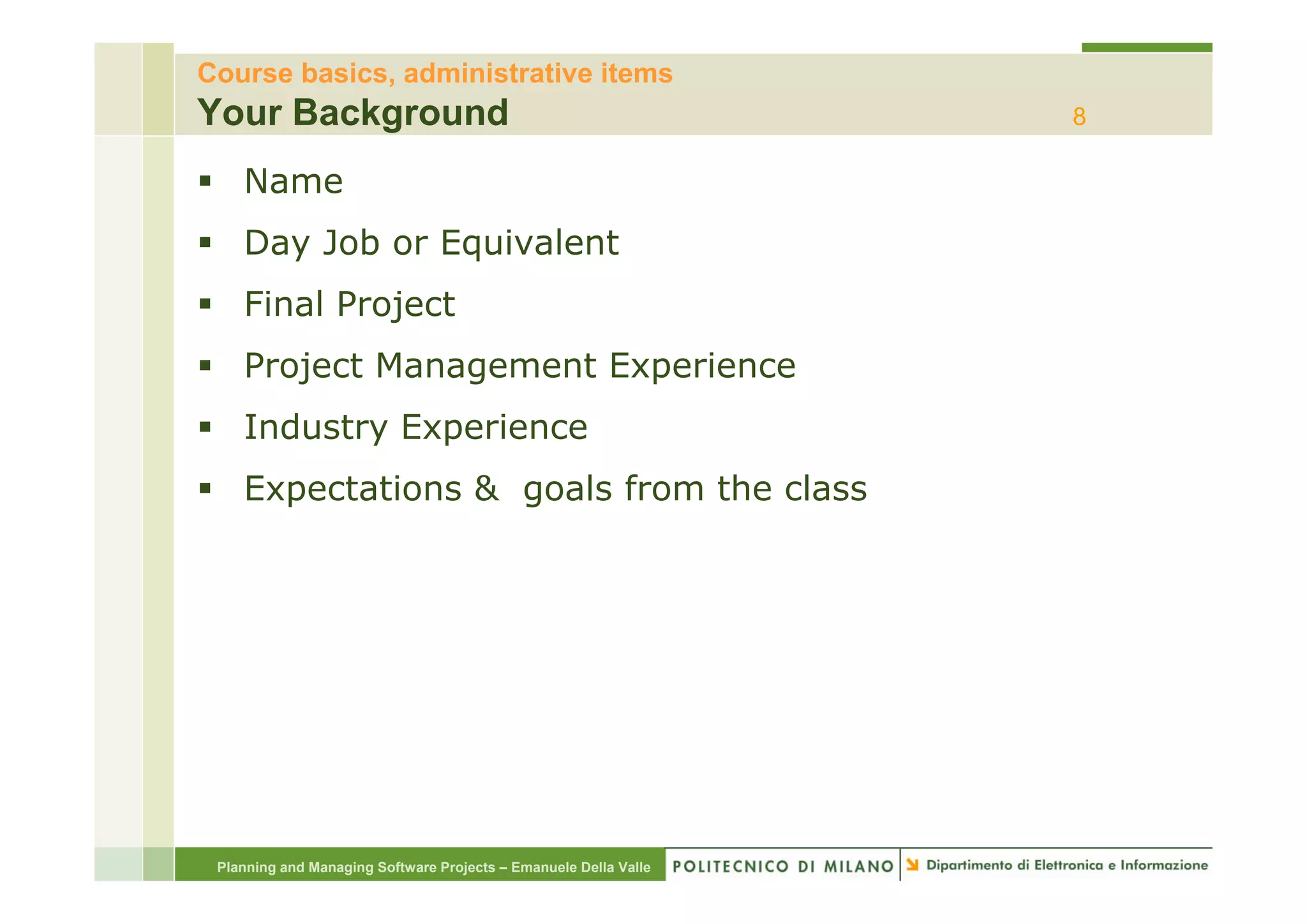 Course basics, administrative items
Your Background
8

▪ Name
▪ Day Job or Equivalent
▪ Final Project
▪ Project Management Experience
▪ Industry Experience
▪ Expectations &  goals from the class

Planning and Managing Software Projects – Emanuele Della Valle
POLITECNICO DI MILANO
Dipartimento di Elettronica e Informazione